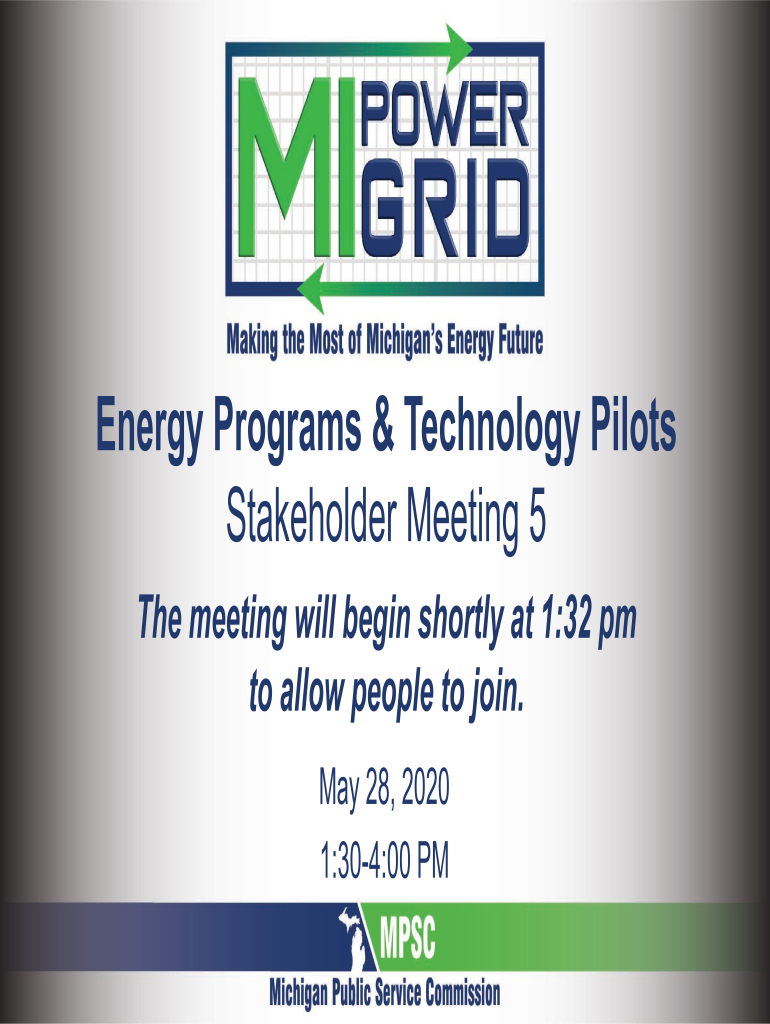 MI POWER GRID

Making the Most of Michigan's Energy Future

Energy Programs & Technology Pilots

Stakeholder Meeting 5

The meeting will begin shortly at 1:32 pm to allow people to join.

May 28, 2020

1:30-4:00 PM

MPSC

Michigan Public Service Commission